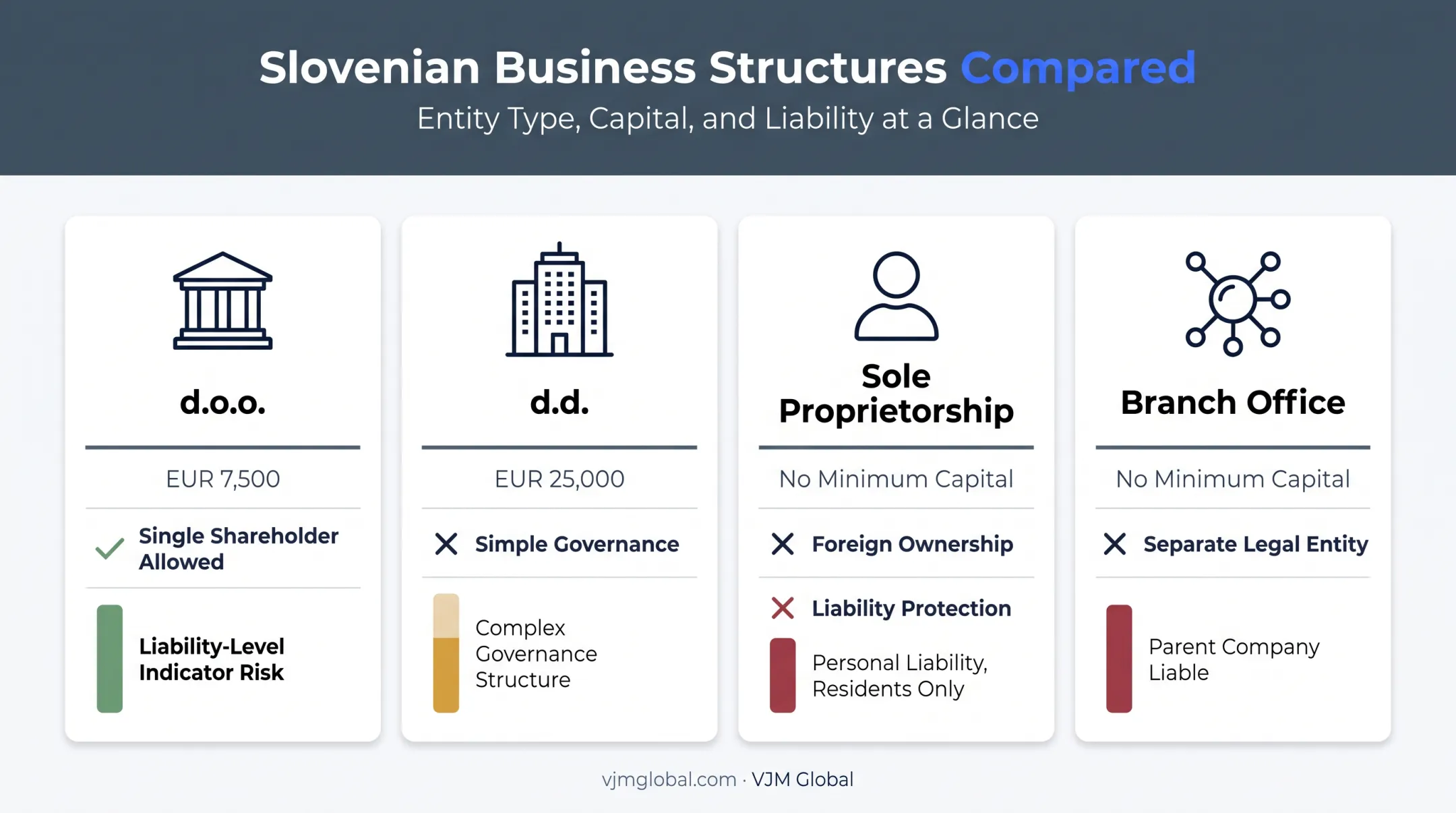 Slovenian Business Structures Compared

Entity Type, Capital, and Liability at a Glance

d.o.o.

EUR 7,500

Single Shareholder Allowed

Liability-Level Indicator Risk

d.d.

EUR 25,000

Simple Governance

Complex Governance Structure

Sole Proprietorship

No Minimum Capital

Foreign Ownership

Liability Protection

Personal Liability, Residents Only

Branch Office

No Minimum Capital

Separate Legal Entity

Parent Company Liable

vjmglobal.com · VJM Global